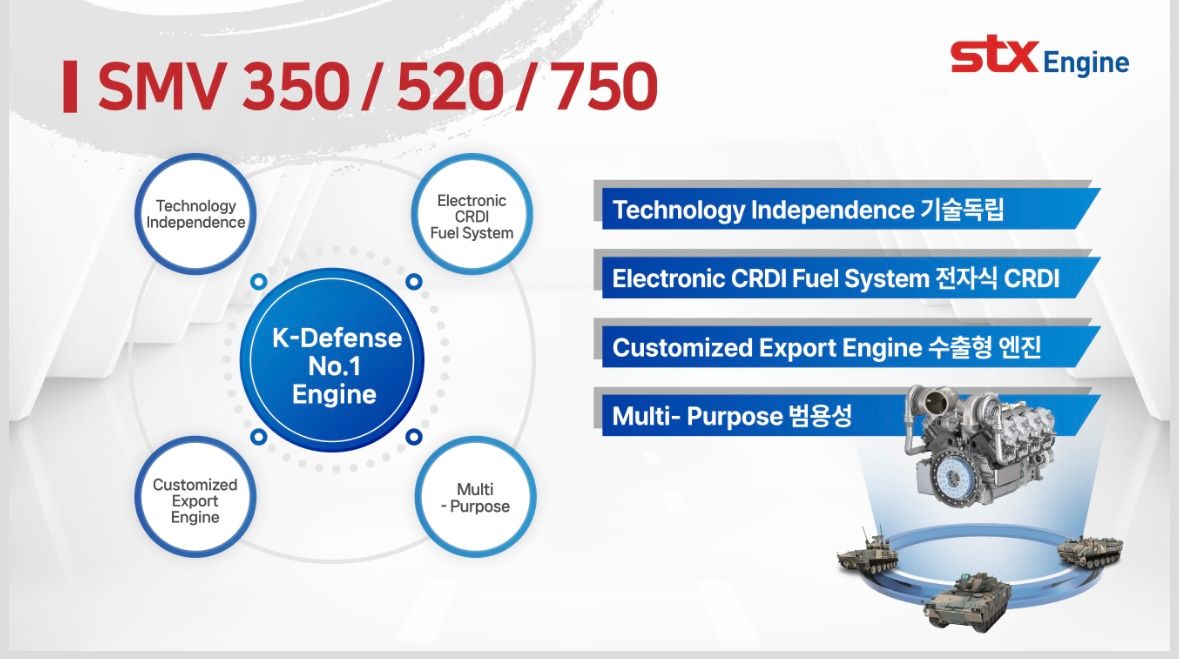 SMV 350 / 520 / 750

stx Engine

Technology Independence

Electronic CRDI Fuel System

K-Defense No.1 Engine

Customized Export Engine

Multi - Purpose

Technology Independence 기술독립

Electronic CRDI Fuel System 전자식 CRDI

Customized Export Engine 수출형 엔진

Multi- Purpose 범용성